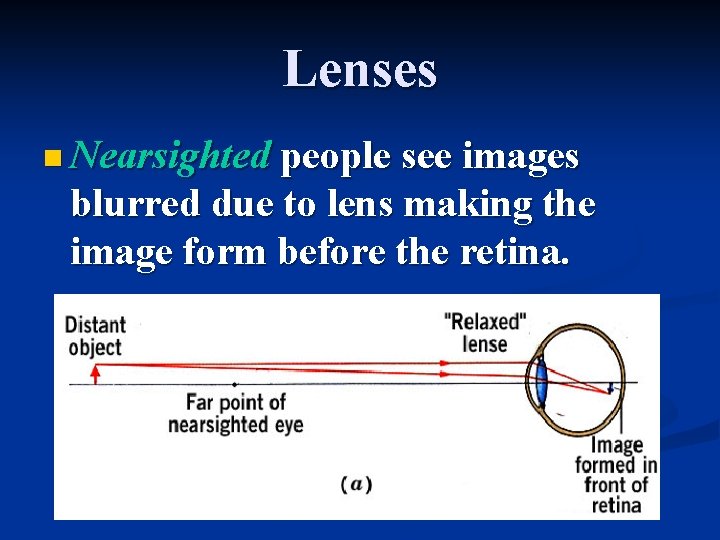 Lenses

Nearsighted people see images blurred due to lens making the image form before the retina.

Distant object

"Relaxed" lense

Far point of nearsighted eye

Image formed in front of retina

(a)